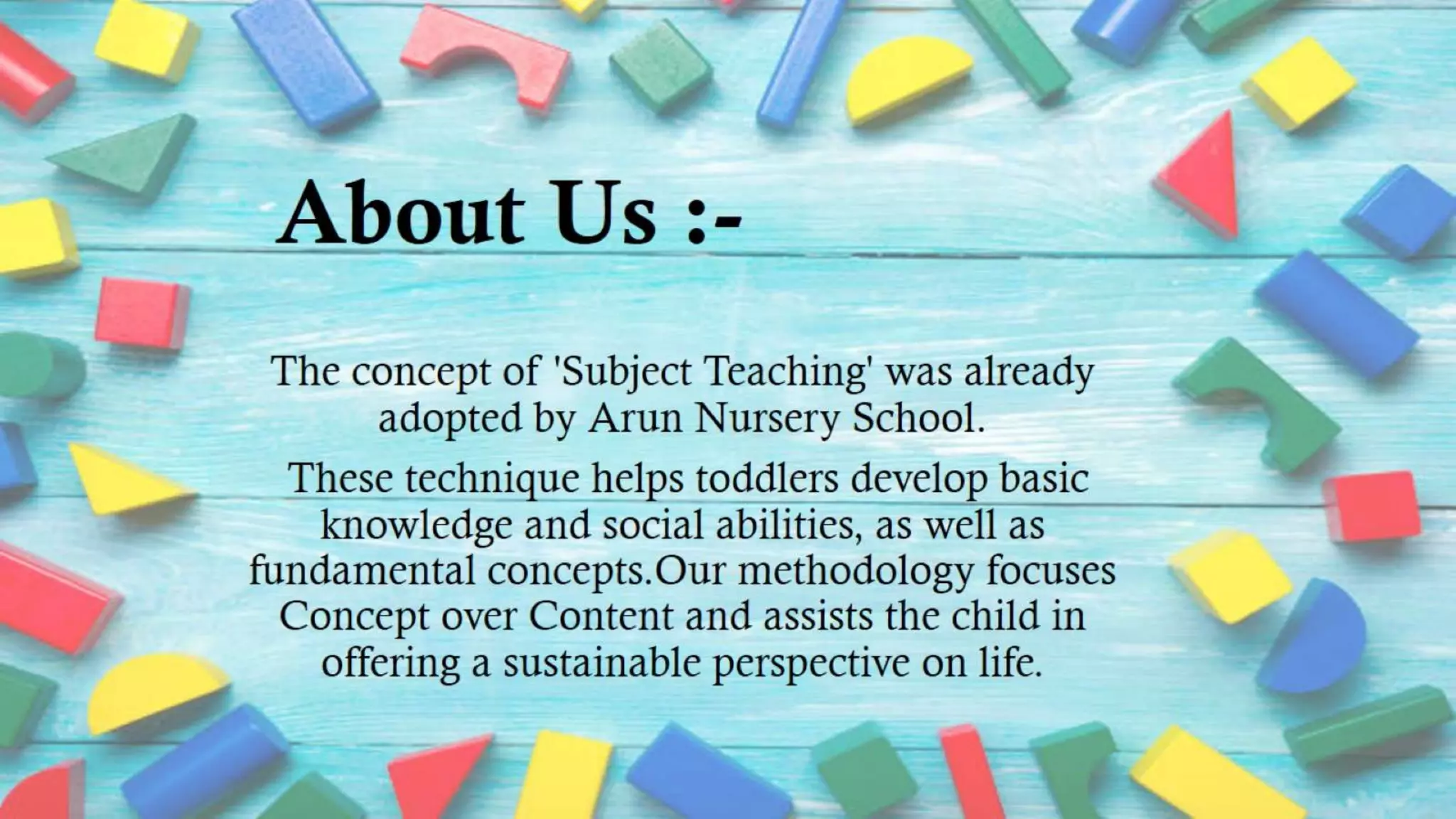 About Us :-

The concept of 'Subject Teaching' was already adopted by Arun Nursery School.

These technique helps toddlers develop basic knowledge and social abilities, as well as fundamental concepts.Our methodology focuses Concept over Content and assists the child in offering a sustainable perspective on life.